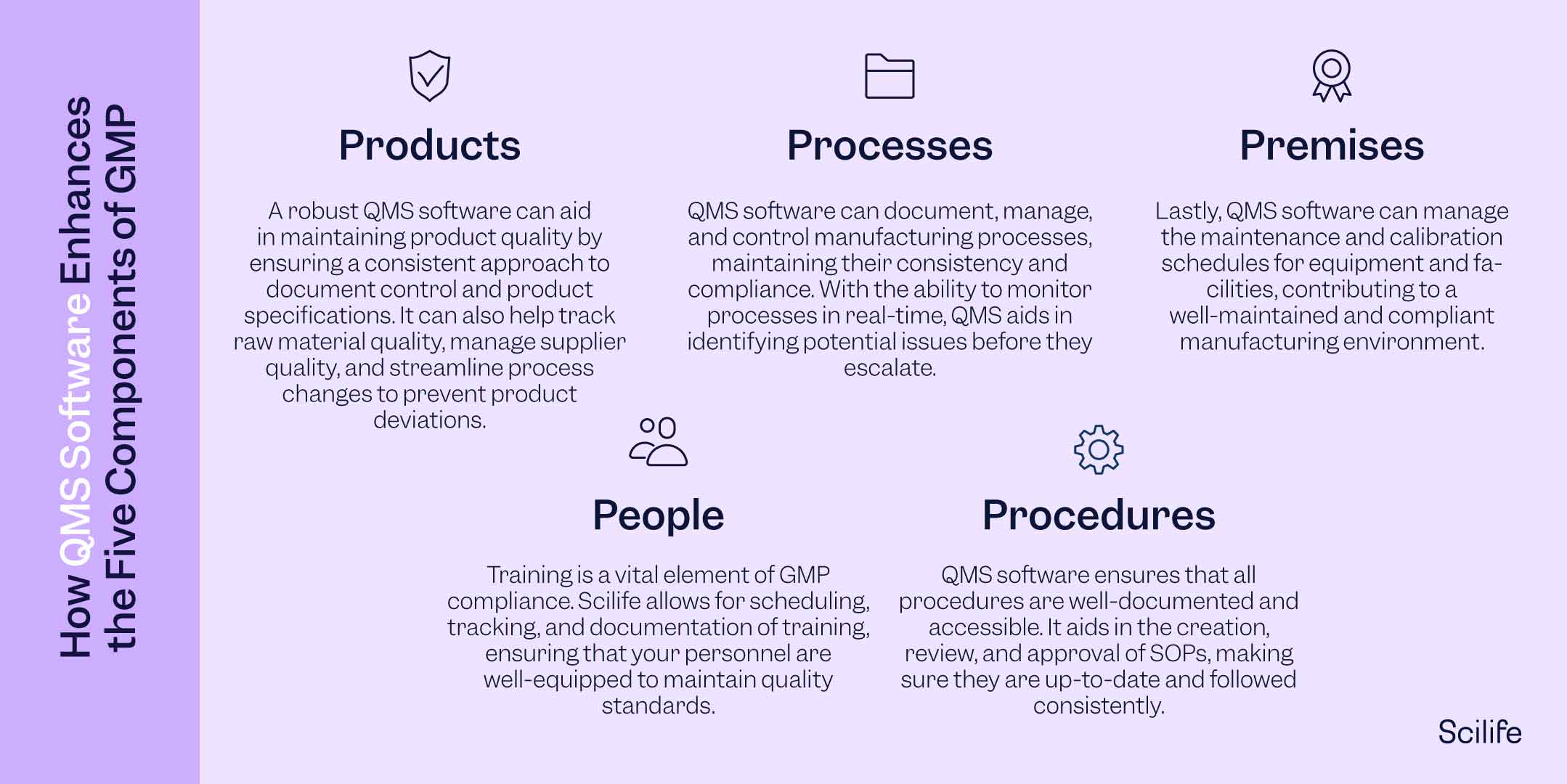 How QMS Software Enhances the Five Components of GMP

Products

A robust QMS software can aid in maintaining product quality by ensuring a consistent approach to document control and product specifications. It can also help track raw material quality, manage supplier quality, and streamline process changes to prevent product deviations.

Processes

QMS software can document, manage, and control manufacturing processes, maintaining their consistency and compliance. With the ability to monitor processes in real-time, QMS aids in identifying potential issues before they escalate.

Premises

Lastly, QMS software can manage the maintenance and calibration schedules for equipment and facilities, contributing to a well-maintained and compliant manufacturing environment.

People

Training is a vital element of GMP compliance. Scilife allows for scheduling, tracking, and documentation of training, ensuring that your personnel are well-equipped to maintain quality standards.

Procedures

QMS software ensures that all procedures are well-documented and accessible. It aids in the creation, review, and approval of SOPs, making sure they are up-to-date and followed consistently.

Scilife